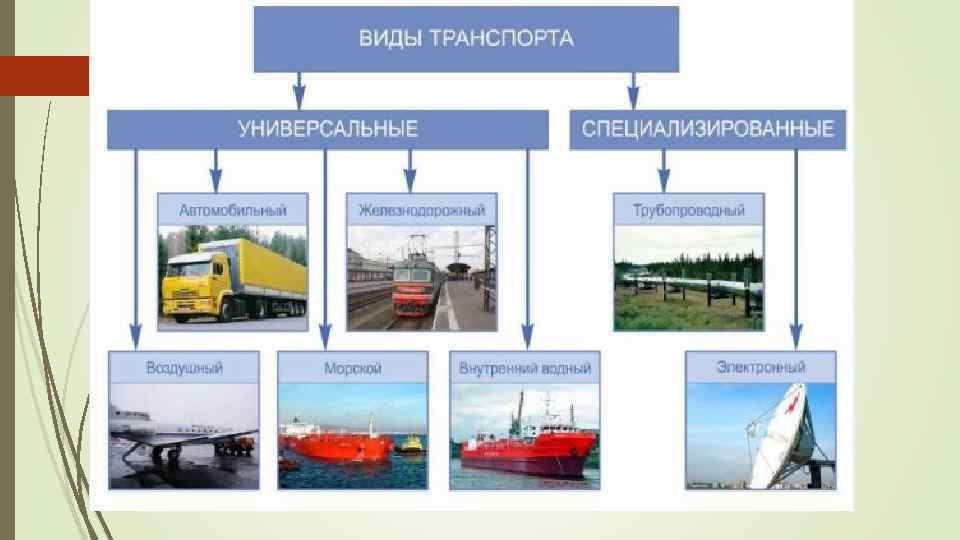 ВИДЫ ТРАНСПОРТА

УНИВЕРСАЛЬНЫЕ

СПЕЦИАЛИЗИРОВАННЫЕ

Автомобильный

Железнодорожный

Трубопроводный

Воздушный

Морской

Внутренний водный

Электронный